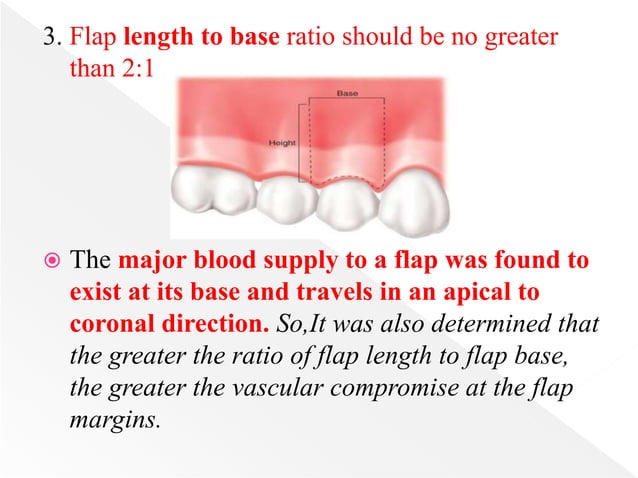 3. Flap length to base ratio should be no greater than 2:1

Base

Height

The major blood supply to a flap was found to exist at its base and travels in an apical to coronal direction. So,It was also determined that the greater the ratio of flap length to flap base, the greater the vascular compromise at the flap margins.